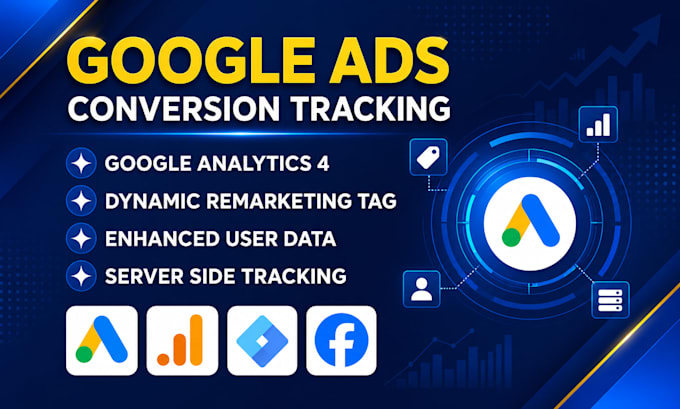 GOOGLE ADS
CONVERSION TRACKING

GOOGLE ANALYTICS 4
DYNAMIC REMARKETING TAG
ENHANCED USER DATA
SERVER SIDE TRACKING